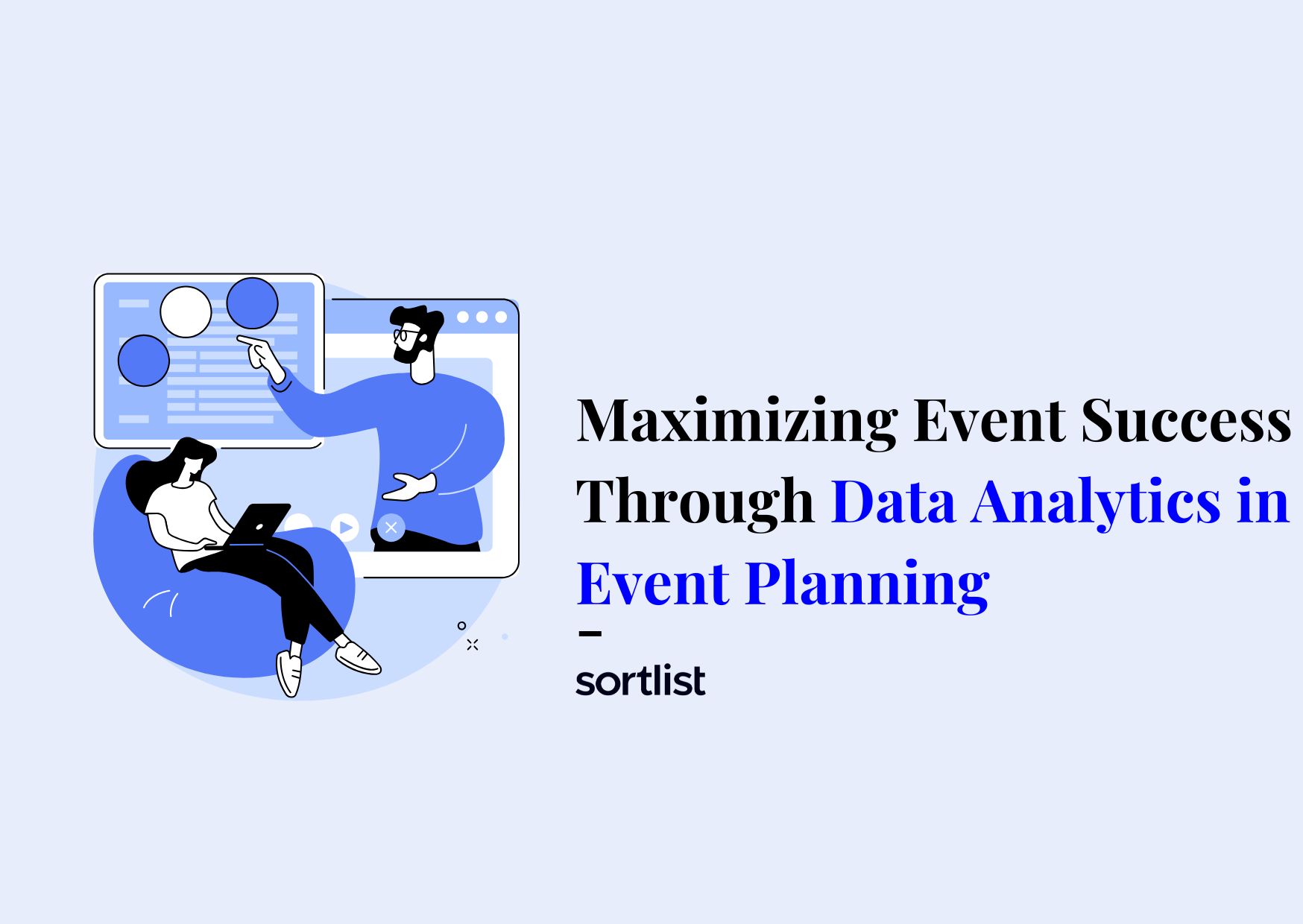 Maximizing Event Success Through Data Analytics in Event Planning

sortlist